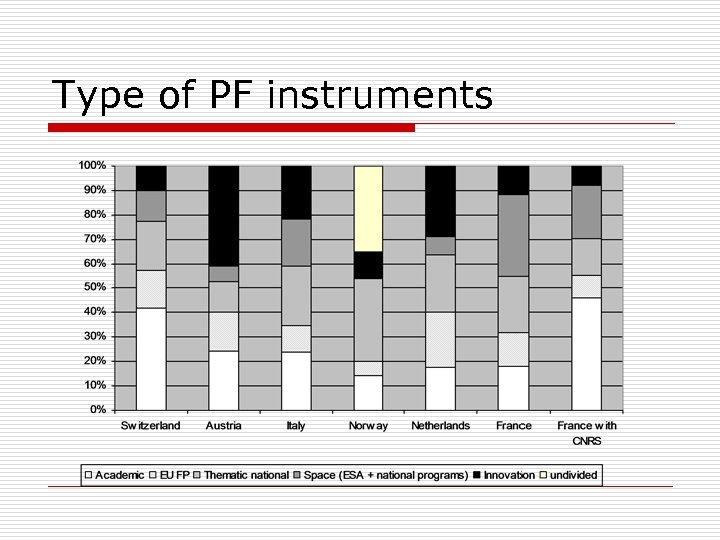 Type of PF instruments

100%
90%
80%
70%
60%
50%
40%
30%
20%
10%
0%

Switzerland
Austria
Italy
Norway
Netherlands
France
France with CNRS

Academic
EU FP
Thematic national
Space (ESA + national programs)
Innovation
undivided